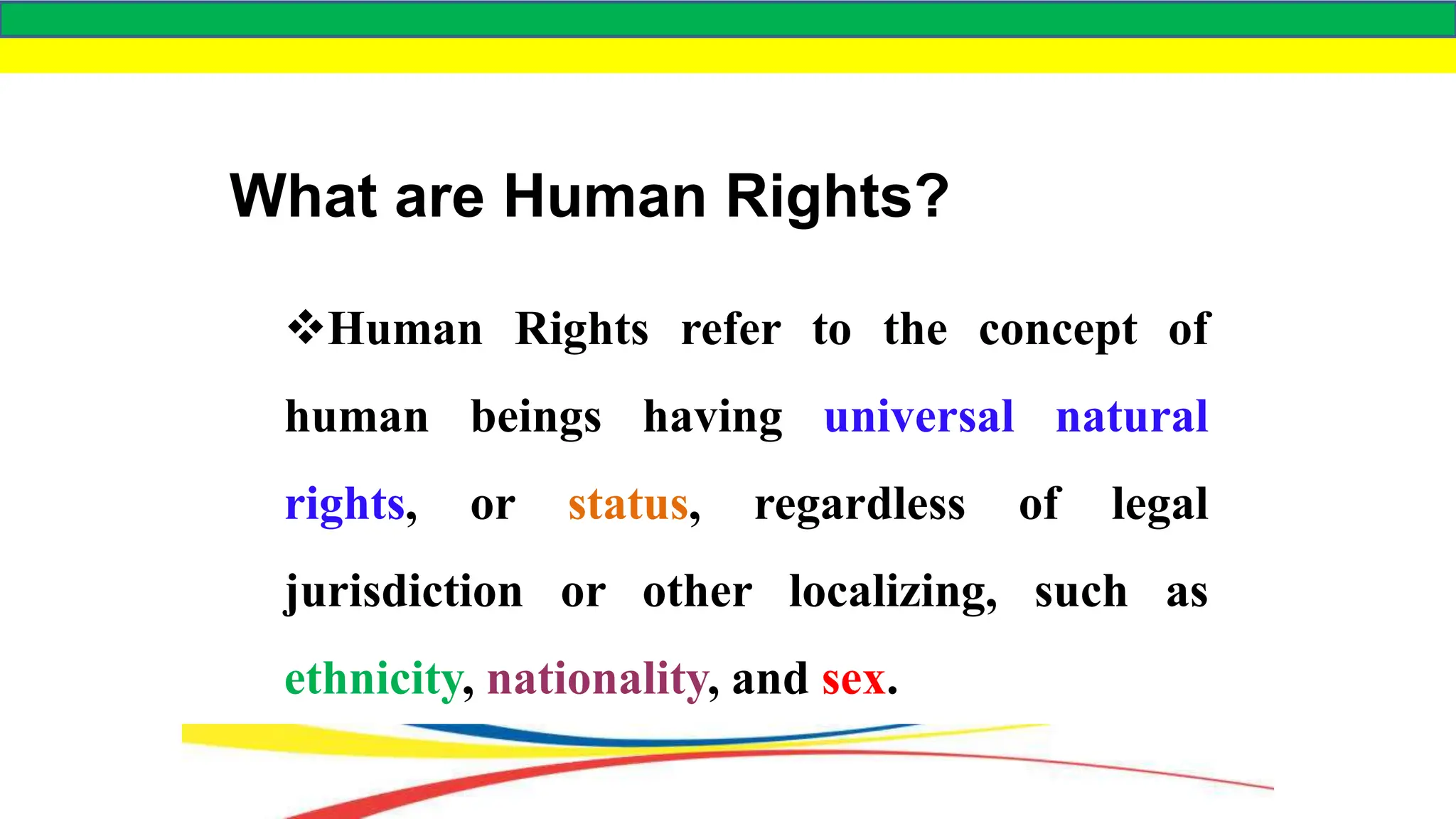 What are Human Rights?

❖Human Rights refer to the concept of human beings having universal natural rights, or status, regardless of legal jurisdiction or other localizing, such as ethnicity, nationality, and sex.